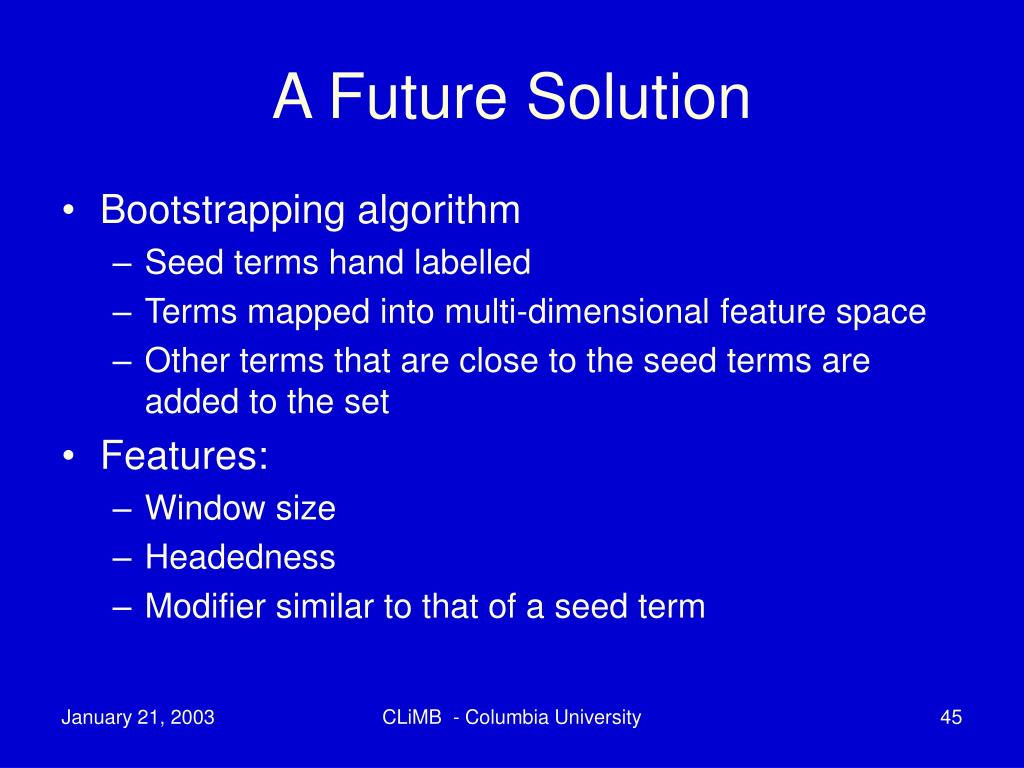 A Future Solution

• Bootstrapping algorithm
– Seed terms hand labelled
– Terms mapped into multi-dimensional feature space
– Other terms that are close to the seed terms are added to the set

• Features:
– Window size
– Headedness
– Modifier similar to that of a seed term

January 21, 2003

CLiMB - Columbia University

45